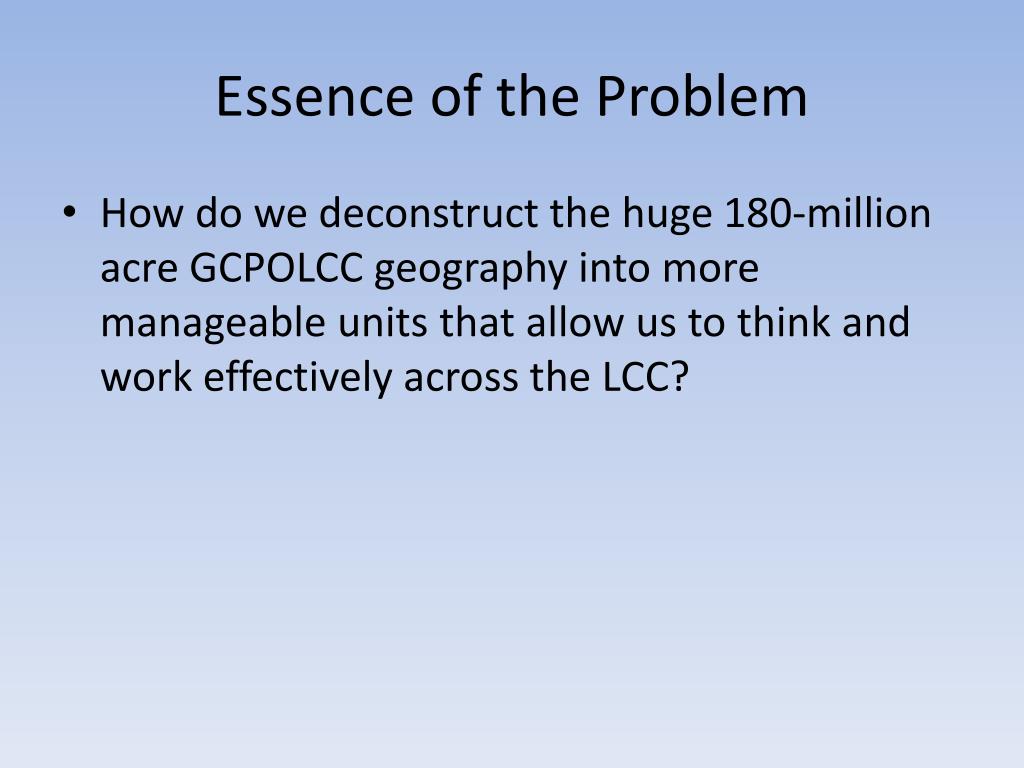 Essence of the Problem

• How do we deconstruct the huge 180-million acre GCPOLCC geography into more manageable units that allow us to think and work effectively across the LCC?